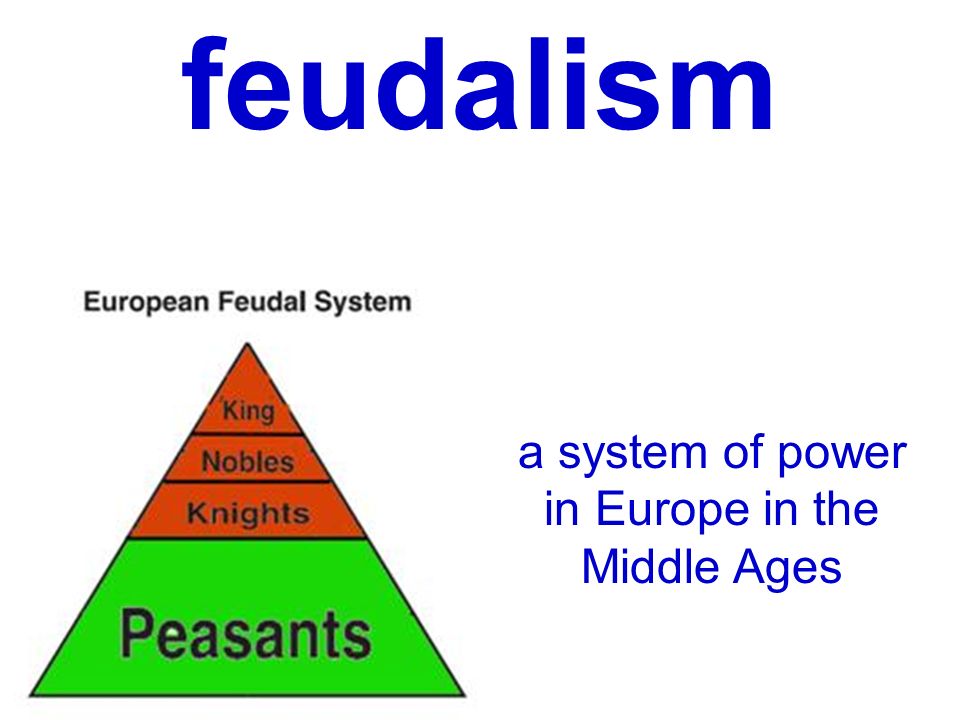 feudalism

European Feudal System

King
Nobles
Knights
Peasants

a system of power in Europe in the Middle Ages